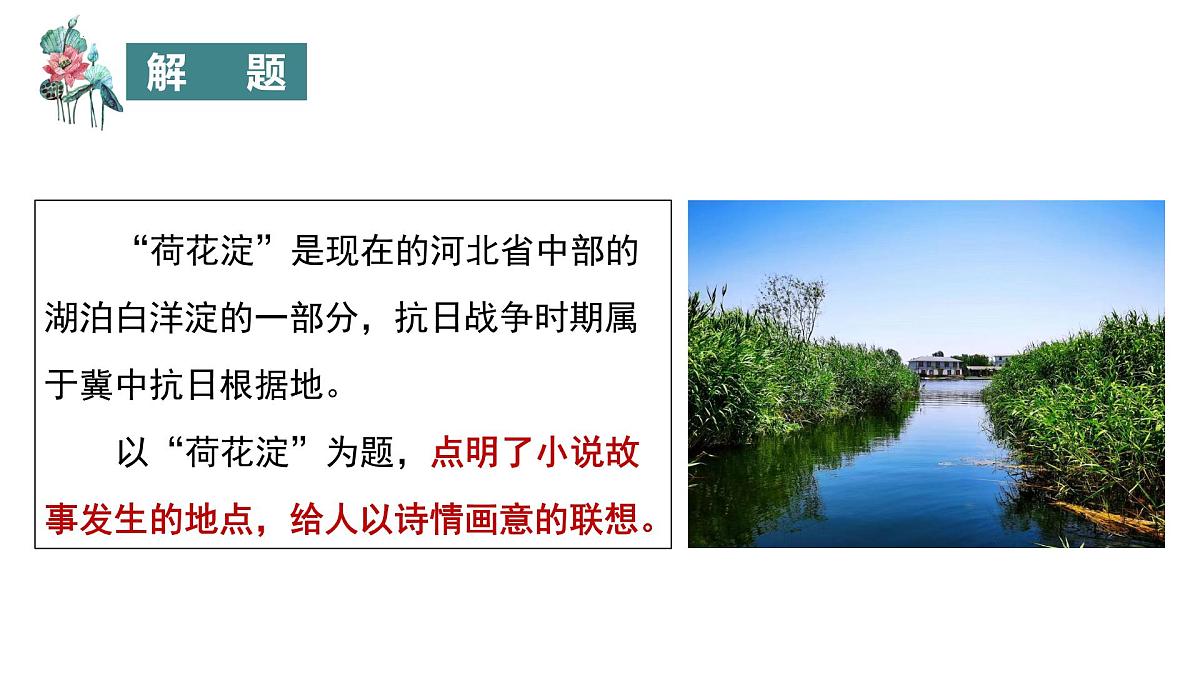 解　题

“荷花淀”是现在的河北省中部的湖泊白洋淀的一部分，抗日战争时期属于冀中抗日根据地。

以“荷花淀”为题，点明了小说故事发生的地点，给人以诗情画意的联想。